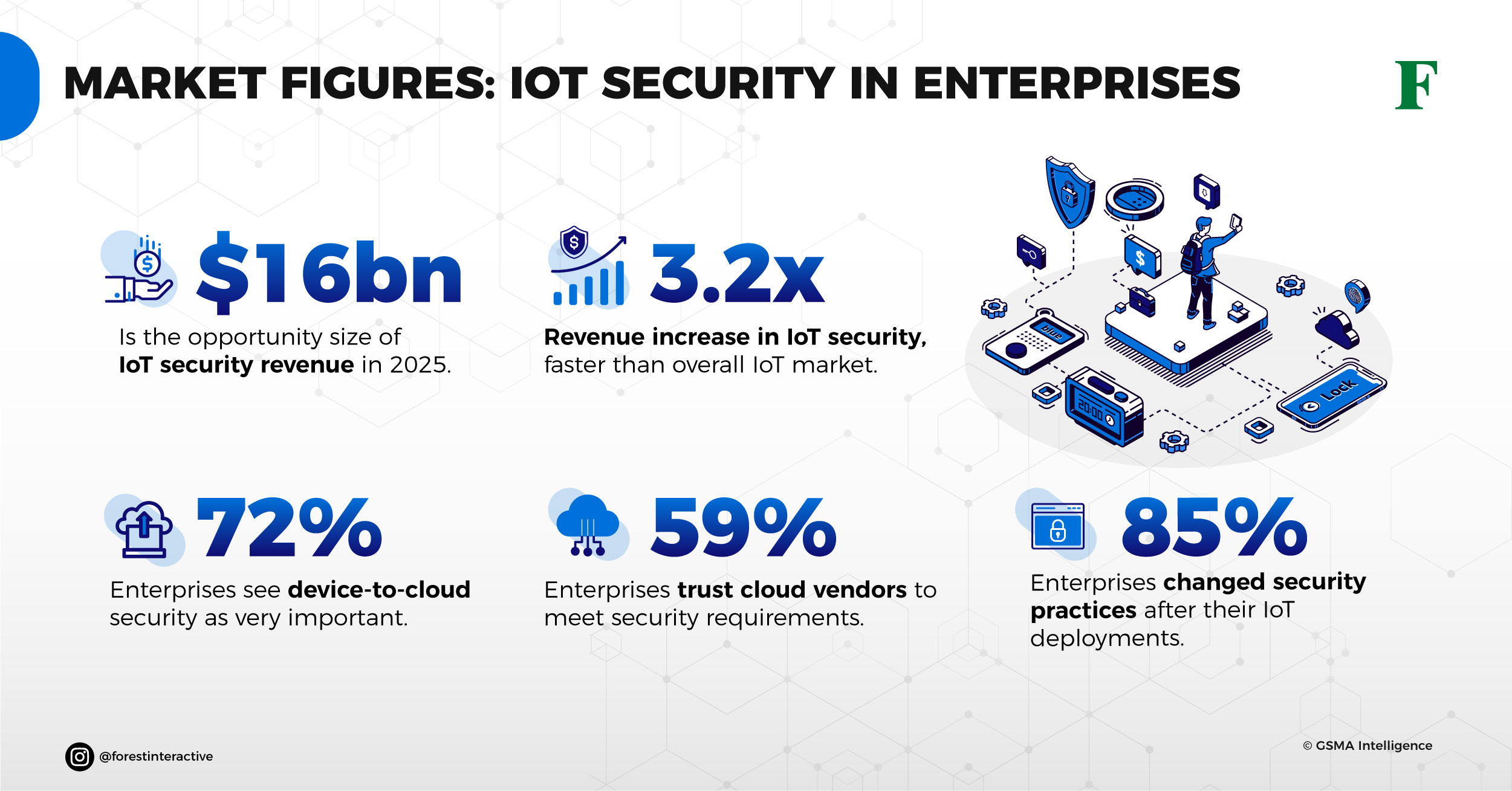 MARKET FIGURES: IOT SECURITY IN ENTERPRISES

F

$16bn

Is the opportunity size of IoT security revenue in 2025.

3.2x

Revenue increase in IoT security, faster than overall IoT market.

Blue

20:00

Lock

72%

Enterprises see device-to-cloud security as very important.

59%

Enterprises trust cloud vendors to meet security requirements.

85%

Enterprises changed security practices after their IoT deployments.

@forestinteractive

© GSMA Intelligence